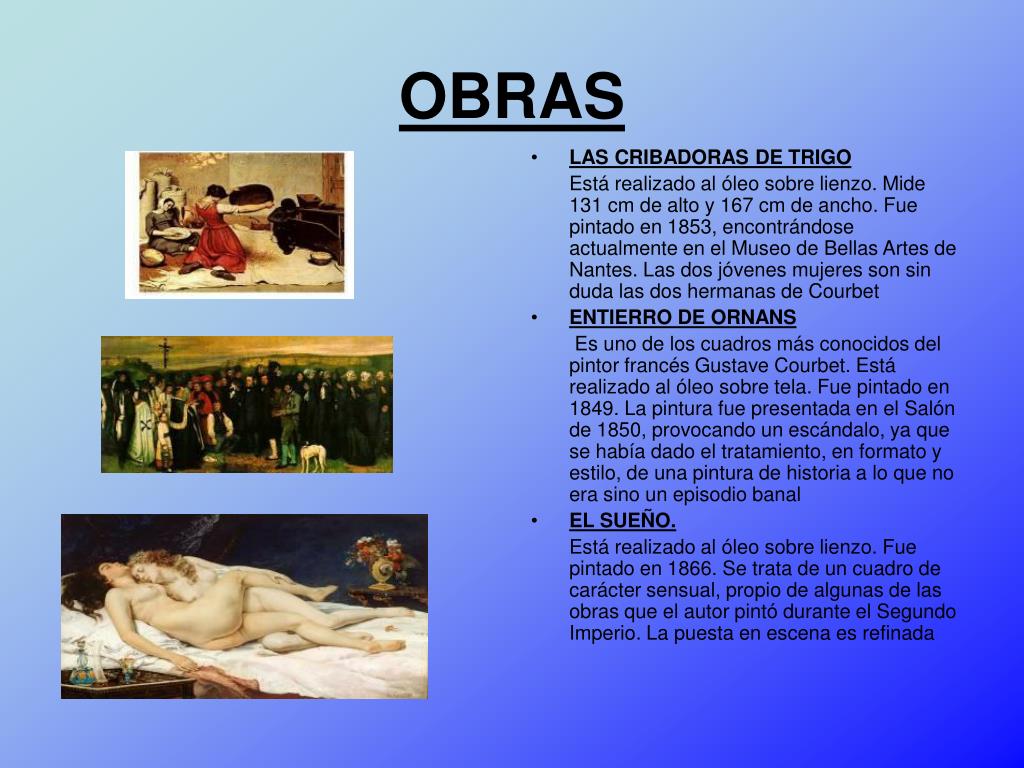 OBRAS

• LAS CRIBADORAS DE TRIGO

Está realizado al óleo sobre lienzo. Mide 131 cm de alto y 167 cm de ancho. Fue pintado en 1853, encontrándose actualmente en el Museo de Bellas Artes de Nantes. Las dos jóvenes mujeres son sin duda las dos hermanas de Courbet

• ENTIERRO DE ORNANS

Es uno de los cuadros más conocidos del pintor francés Gustave Courbet. Está realizado al óleo sobre tela. Fue pintado en 1849. La pintura fue presentada en el Salón de 1850, provocando un escándalo, ya que se había dado el tratamiento, en formato y estilo, de una pintura de historia a lo que no era sino un episodio banal

• EL SUEÑO.

Está realizado al óleo sobre lienzo. Fue pintado en 1866. Se trata de un cuadro de carácter sensual, propio de algunas de las obras que el autor pintó durante el Segundo Imperio. La puesta en escena es refinada